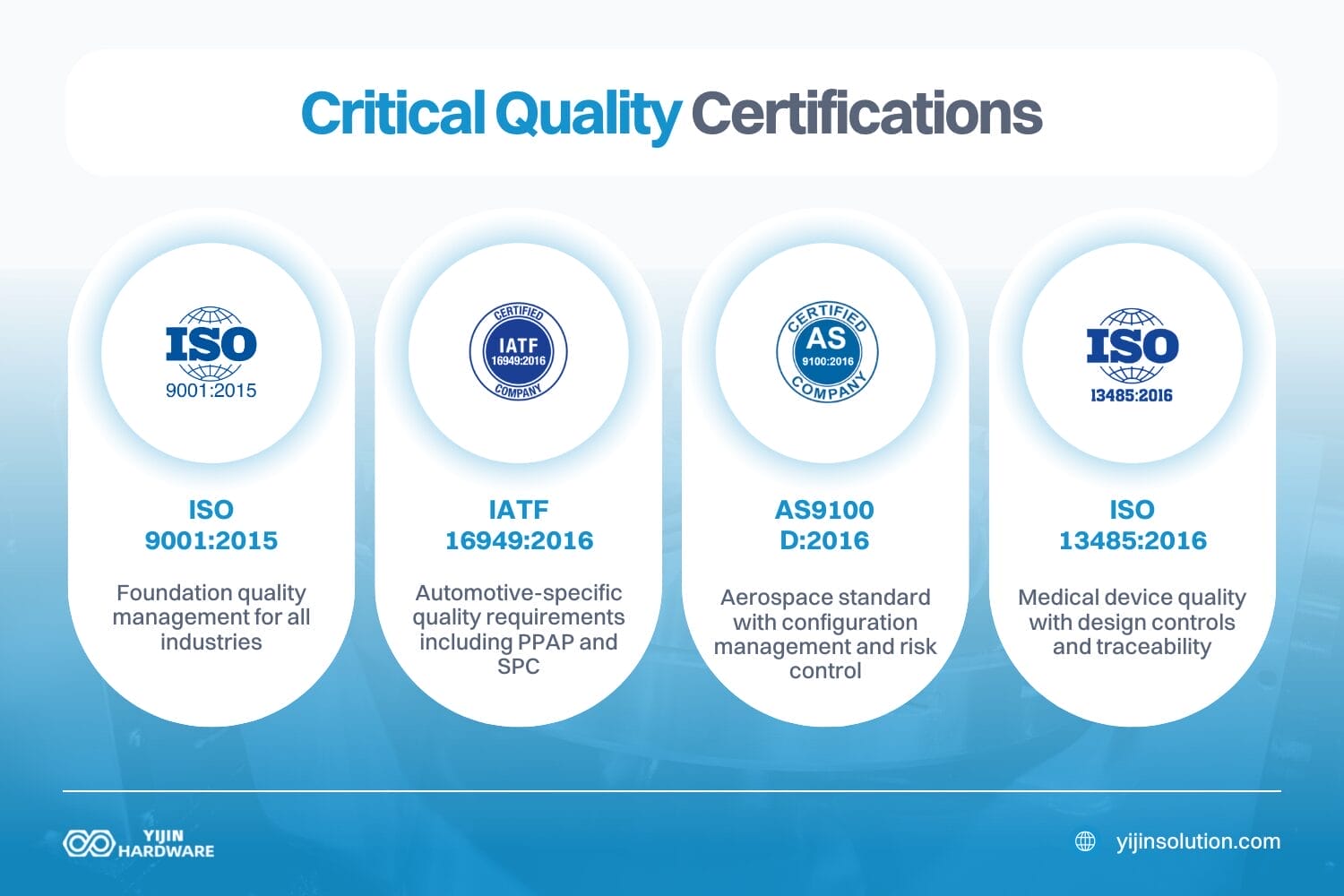 Critical Quality Certifications

ISO
9001:2015

ISO
9001:2015

Foundation quality management for all industries

CERTIFIED
IATF
16949:2016
COMPANY

IATF
16949:2016

Automotive-specific quality requirements including PPAP and SPC

CERTIFIED
AS
9100:2016
COMPANY

AS9100
D:2016

Aerospace standard with configuration management and risk control

ISO
13485:2016

ISO
13485:2016

Medical device quality with design controls and traceability

YIJIN
HARDWARE

yijinsolution.com